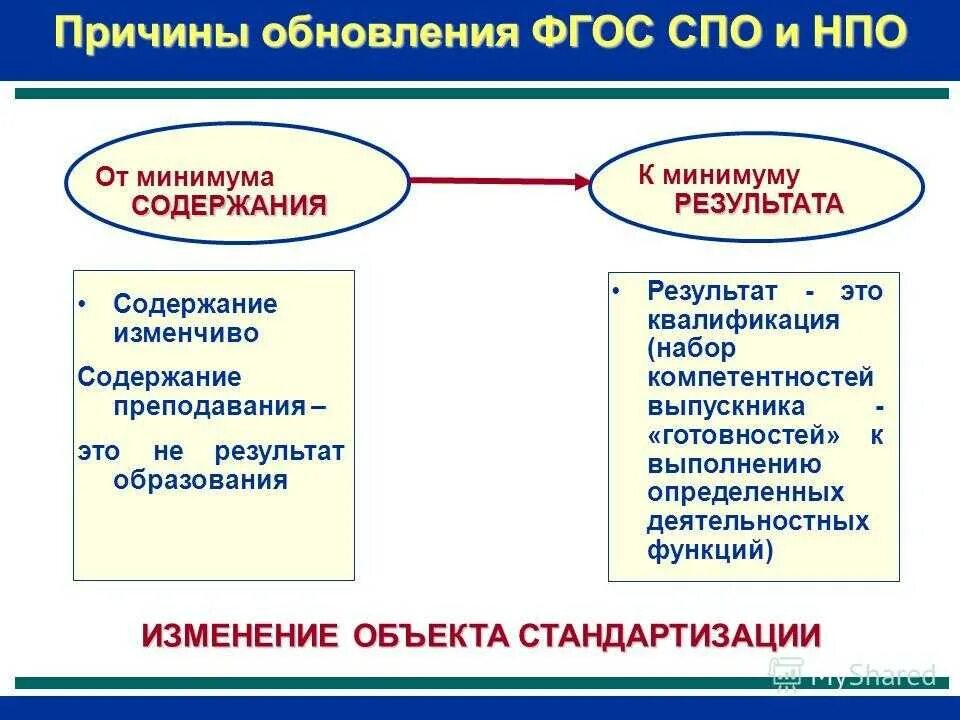 Причины обновления ФГОС СПО и НПО

От минимума СОДЕРЖАНИЯ

К минимуму РЕЗУЛЬТАТА

• Содержание изменчиво

Содержание преподавания –

это не результат образования

• Результат - это квалификация (набор компетентностей выпускника - «готовностей» к выполнению определенных деятельностных функций)

ИЗМЕНЕНИЕ ОБЪЕКТА СТАНДАРТИЗАЦИИ

MyShared